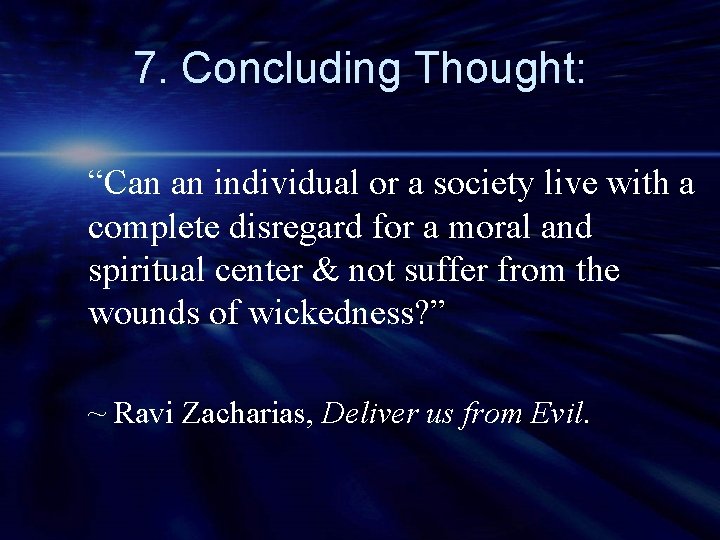 7. Concluding Thought:

“Can an individual or a society live with a complete disregard for a moral and spiritual center & not suffer from the wounds of wickedness?”

~ Ravi Zacharias, Deliver us from Evil.